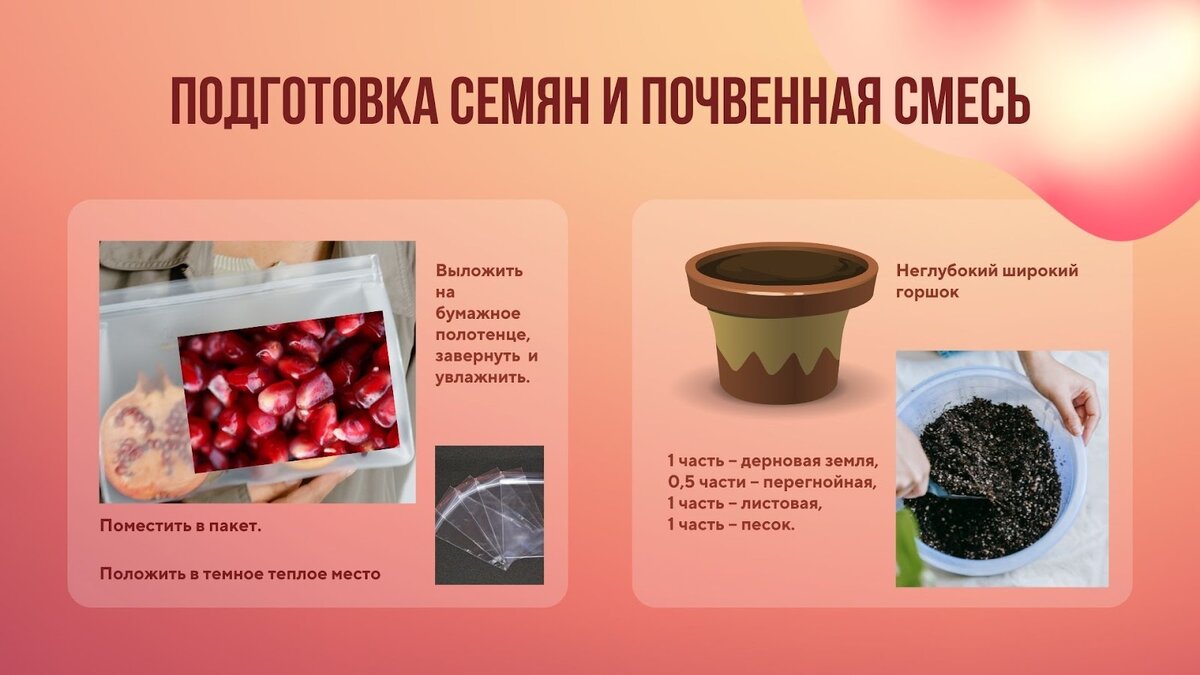 ПОДГОТОВКА СЕМЯН И ПОЧВЕННАЯ СМЕСЬ

Выложить на бумажное полотенце, завернуть и увлажнить.

Поместить в пакет.

Положить в темное теплое место

Неглубокий широкий горшок

1 часть – дерновая земля,
0,5 части – перегнойная,
1 часть – листовая,
1 часть – песок.